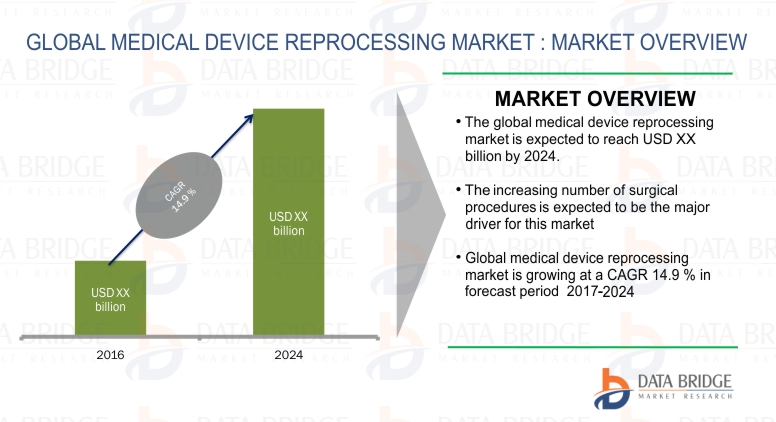 GLOBAL MEDICAL DEVICE REPROCESSING MARKET : MARKET OVERVIEW

CAGR 14.9 %

USD XX billion

USD XX billion

2016

2024

MARKET OVERVIEW

• The global medical device reprocessing market is expected to reach USD XX billion by 2024.

• The increasing number of surgical procedures is expected to be the major driver for this market

• Global medical device reprocessing market is growing at a CAGR 14.9 % in forecast period 2017-2024

DATA BRIDGE
MARKET RESEARCH